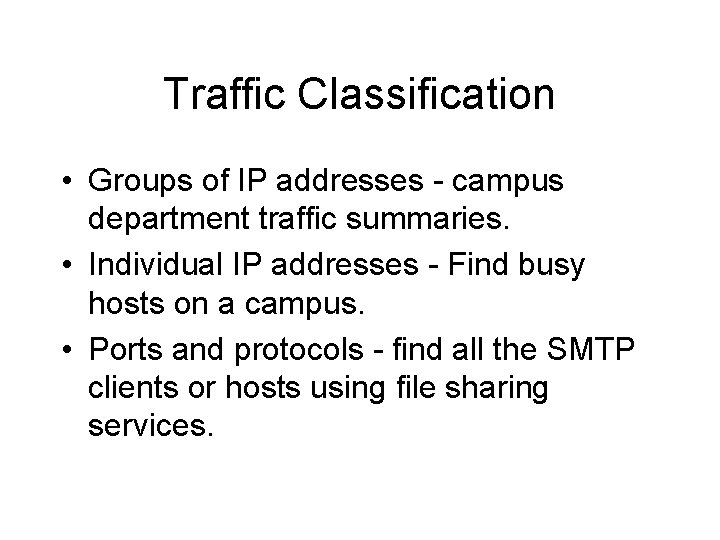 Traffic Classification

• Groups of IP addresses - campus department traffic summaries.
• Individual IP addresses - Find busy hosts on a campus.
• Ports and protocols - find all the SMTP clients or hosts using file sharing services.